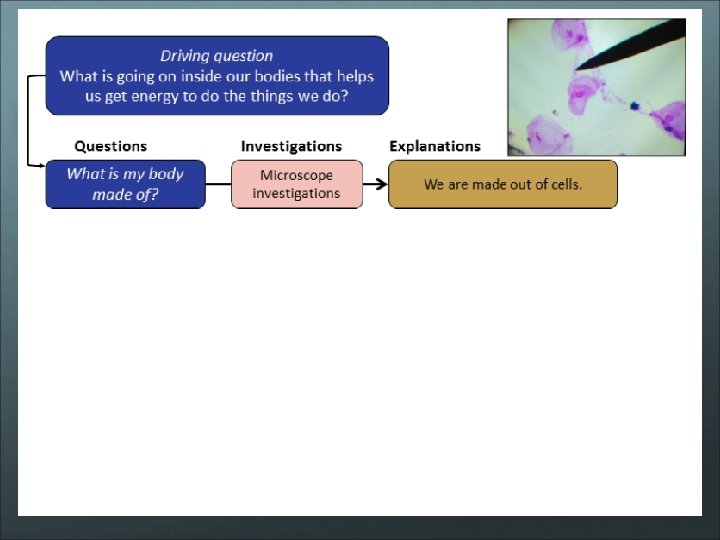 Driving question
What is going on inside our bodies that helps us get energy to do the things we do?

Questions

What is my body made of?

Investigations

Microscope investigations

Explanations

We are made out of cells.